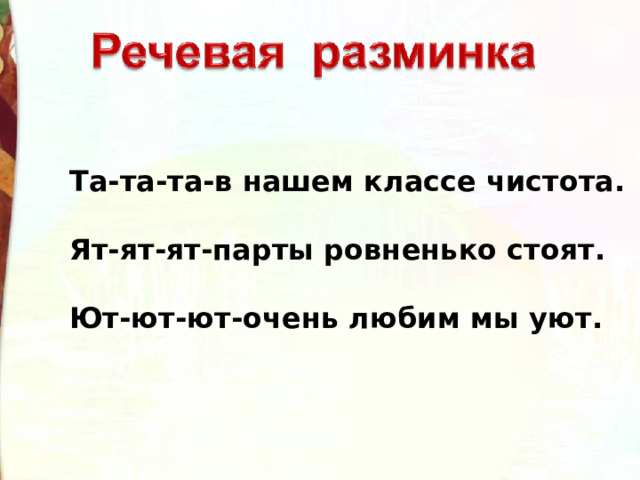 Речевая разминка

Та-та-та-в нашем классе чистота.

Ят-ят-ят-парты ровненько стоят.

Ют-ют-ют-очень любим мы уют.